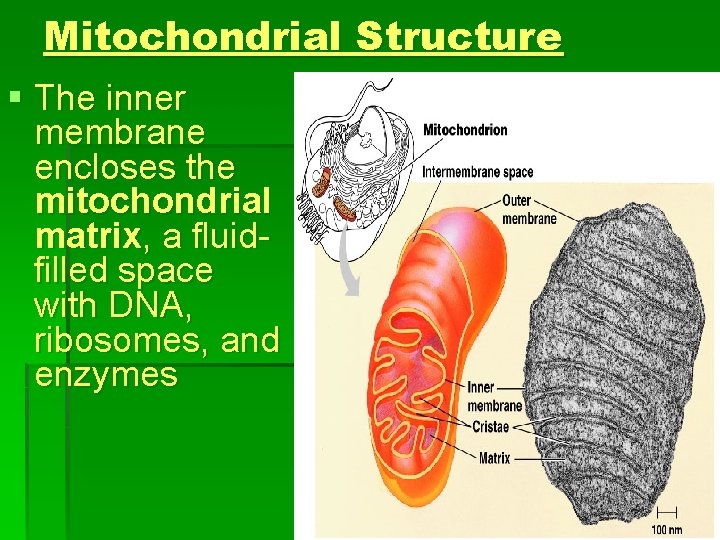 Mitochondrial Structure

• The inner membrane encloses the mitochondrial matrix, a fluid-filled space with DNA, ribosomes, and enzymes

Mitochondrion

Intermembrane space

Outer membrane

Inner membrane

Cristae

Matrix

100 nm